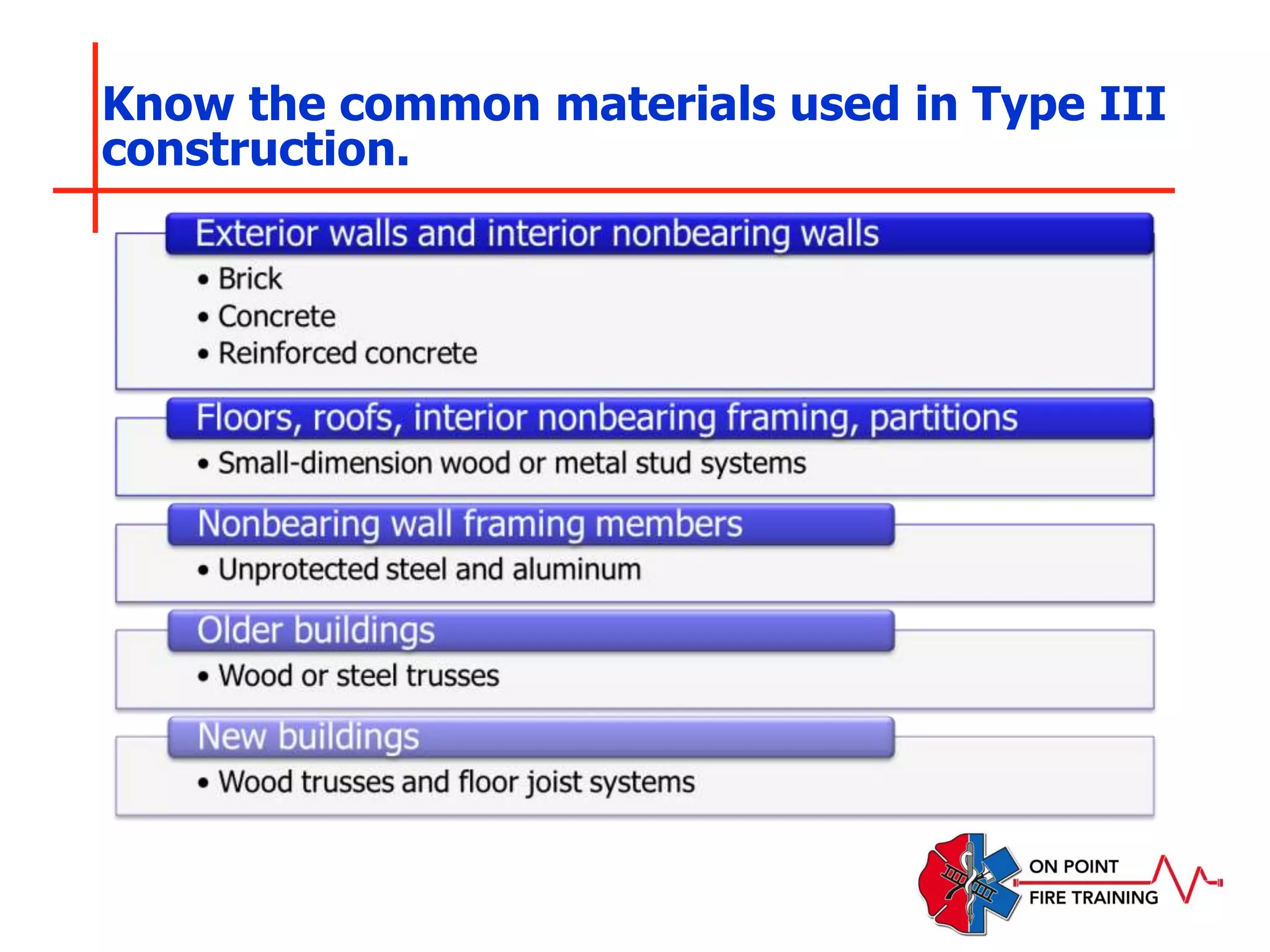 Know the common materials used in Type III construction.

Exterior walls and interior nonbearing walls
• Brick
• Concrete
• Reinforced concrete

Floors, roofs, interior nonbearing framing, partitions
• Small-dimension wood or metal stud systems

Nonbearing wall framing members
• Unprotected steel and aluminum

Older buildings
• Wood or steel trusses

New buildings
• Wood trusses and floor joist systems

ON POINT
FIRE TRAINING